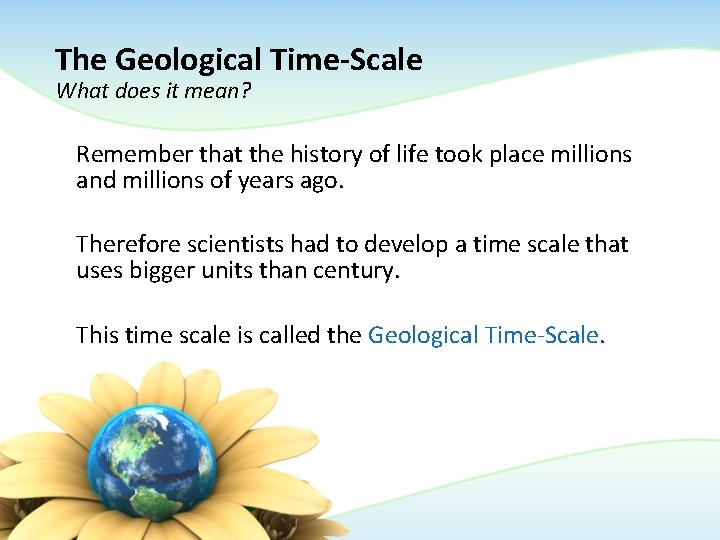 The Geological Time-Scale
What does it mean?

Remember that the history of life took place millions and millions of years ago.

Therefore scientists had to develop a time scale that uses bigger units than century.

This time scale is called the Geological Time-Scale.